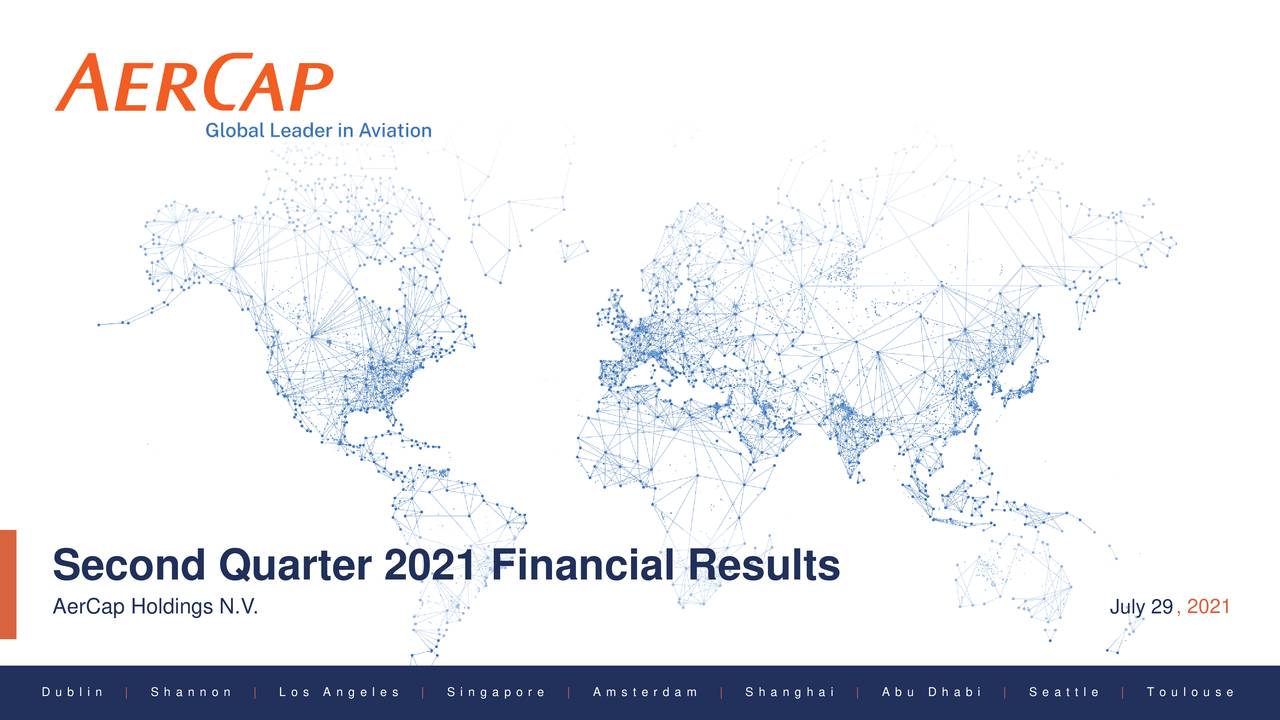 AERCAP
Global Leader in Aviation

Second Quarter 2021 Financial Results
AerCap Holdings N.V.

July 29, 2021

Dublin | Shannon | Los Angeles | Singapore | Amsterdam | Shanghai | Abu Dhabi | Seattle | Toulouse